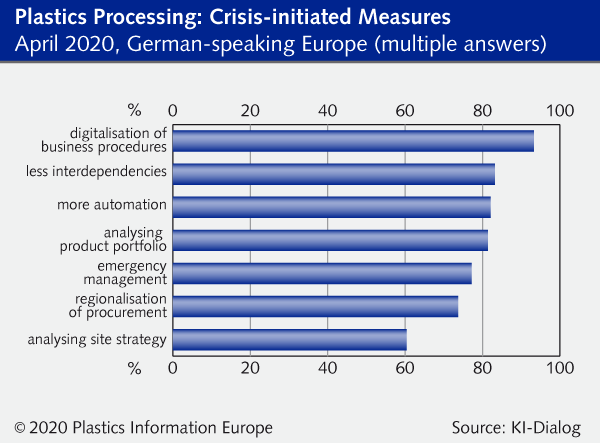 Plastics Processing: Crisis-initiated Measures
April 2020, German-speaking Europe (multiple answers)

% 0 20 40 60 80 100

digitalisation of business procedures
less interdependencies
more automation
analysing product portfolio
emergency management
regionalisation of procurement
analysing site strategy

% 0 20 40 60 80 100

© 2020 Plastics Information Europe
Source: KI-Dialog